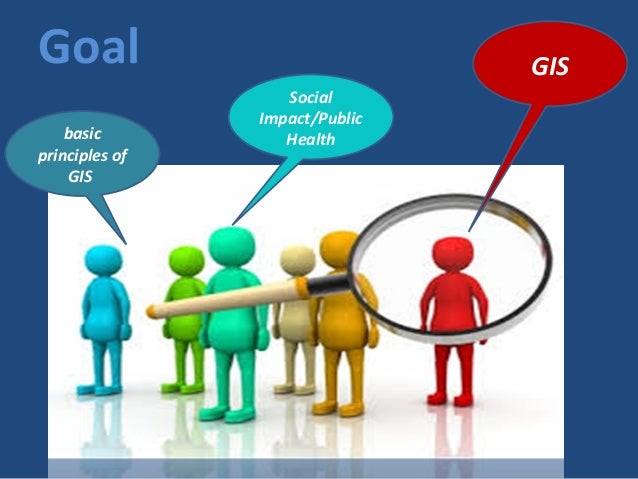 Goal

basic principles of GIS

Social Impact/Public Health

GIS